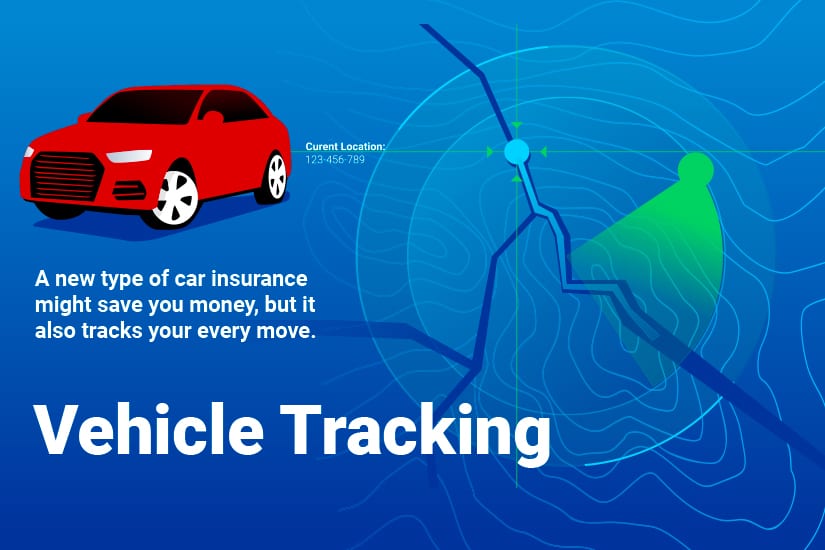 Curent Location:
123-456-789

A new type of car insurance might save you money, but it also tracks your every move.

Vehicle Tracking